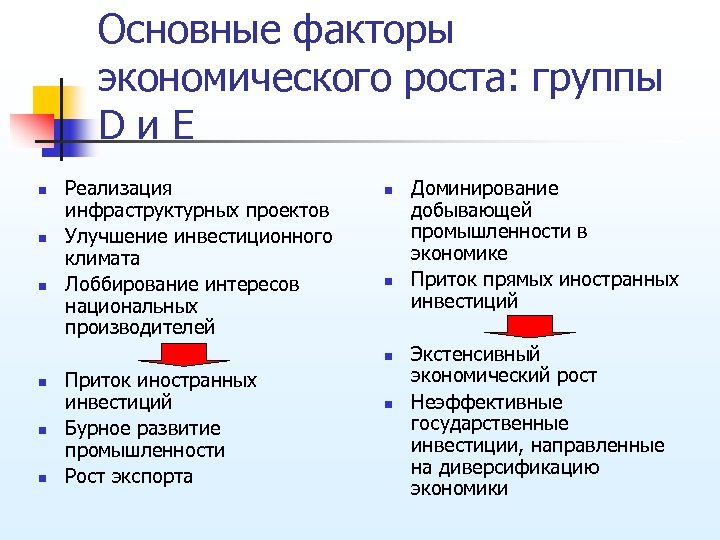 Основные факторы экономического роста: группы D и E

- Реализация инфраструктурных проектов
- Улучшение инвестиционного климата
- Лоббирование интересов национальных производителей

- Приток иностранных инвестиций
- Бурное развитие промышленности
- Рост экспорта

- Доминирование добывающей промышленности в экономике
- Приток прямых иностранных инвестиций

- Экстенсивный экономический рост
- Неэффективные государственные инвестиции, направленные на диверсификацию экономики